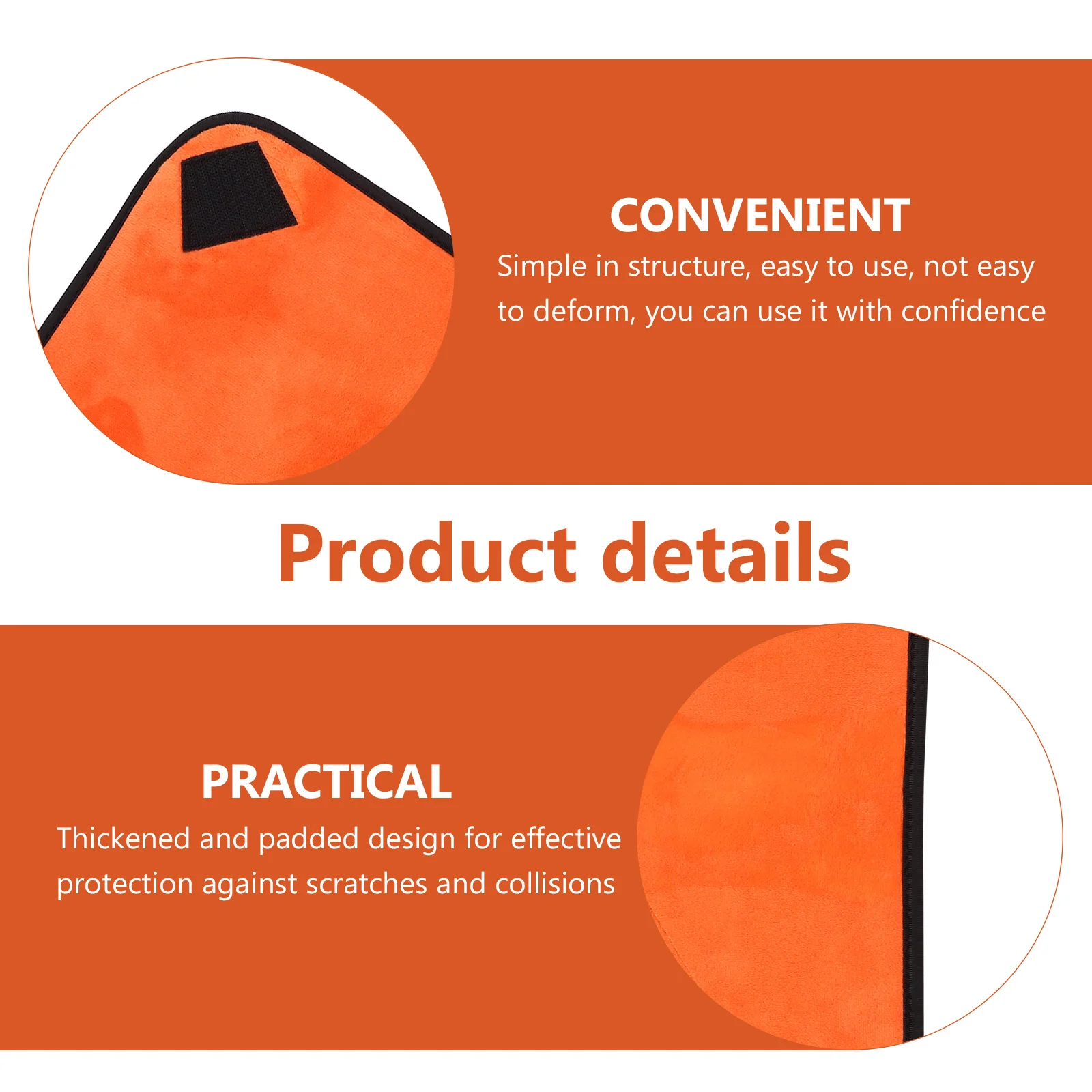 CONVENIENT
Simple in structure, easy to use, not easy to deform, you can use it with confidence

Product details

PRACTICAL
Thickened and padded design for effective protection against scratches and collisions